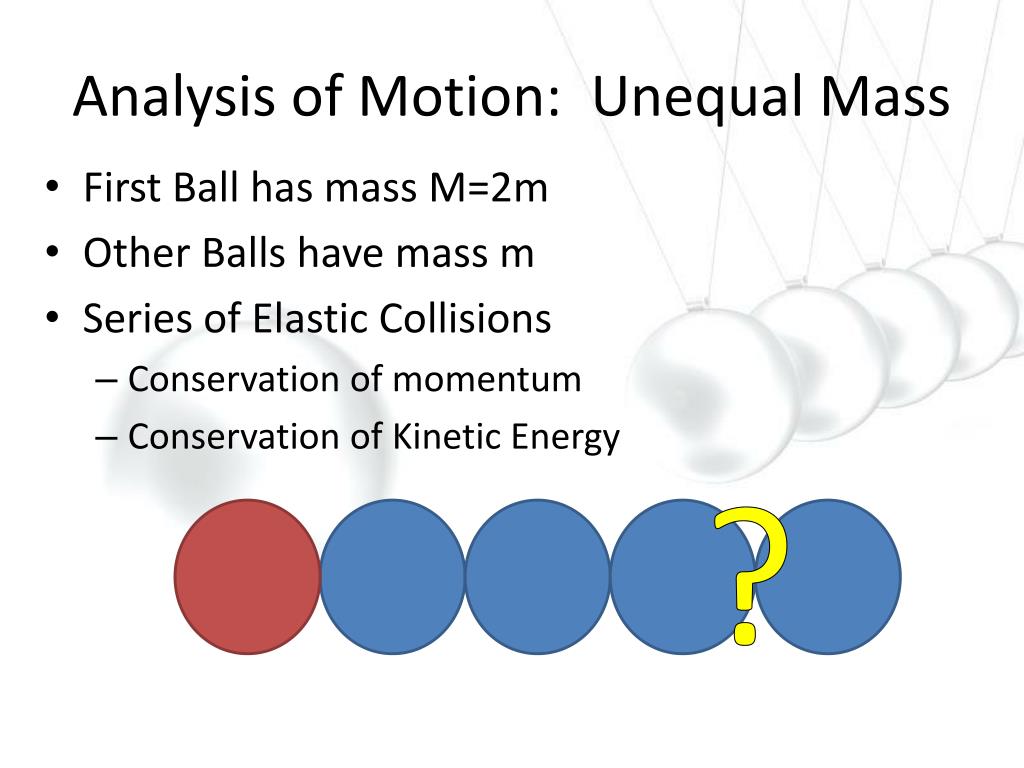 Analysis of Motion: Unequal Mass

• First Ball has mass M=2m
• Other Balls have mass m
• Series of Elastic Collisions
– Conservation of momentum
– Conservation of Kinetic Energy

?